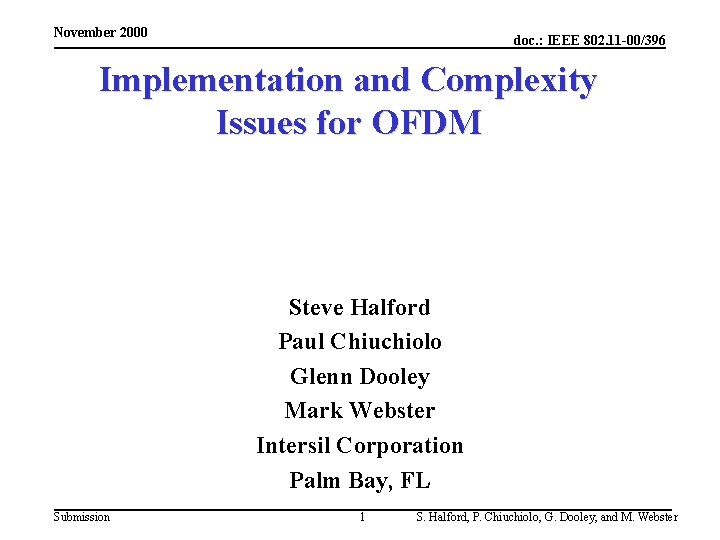 November 2000

doc.: IEEE 802.11-00/396

Implementation and Complexity Issues for OFDM

Steve Halford
Paul Chiuchiolo
Glenn Dooley
Mark Webster
Intersil Corporation
Palm Bay, FL

Submission

1

S. Halford, P. Chiuchiolo, G. Dooley, and M. Webster